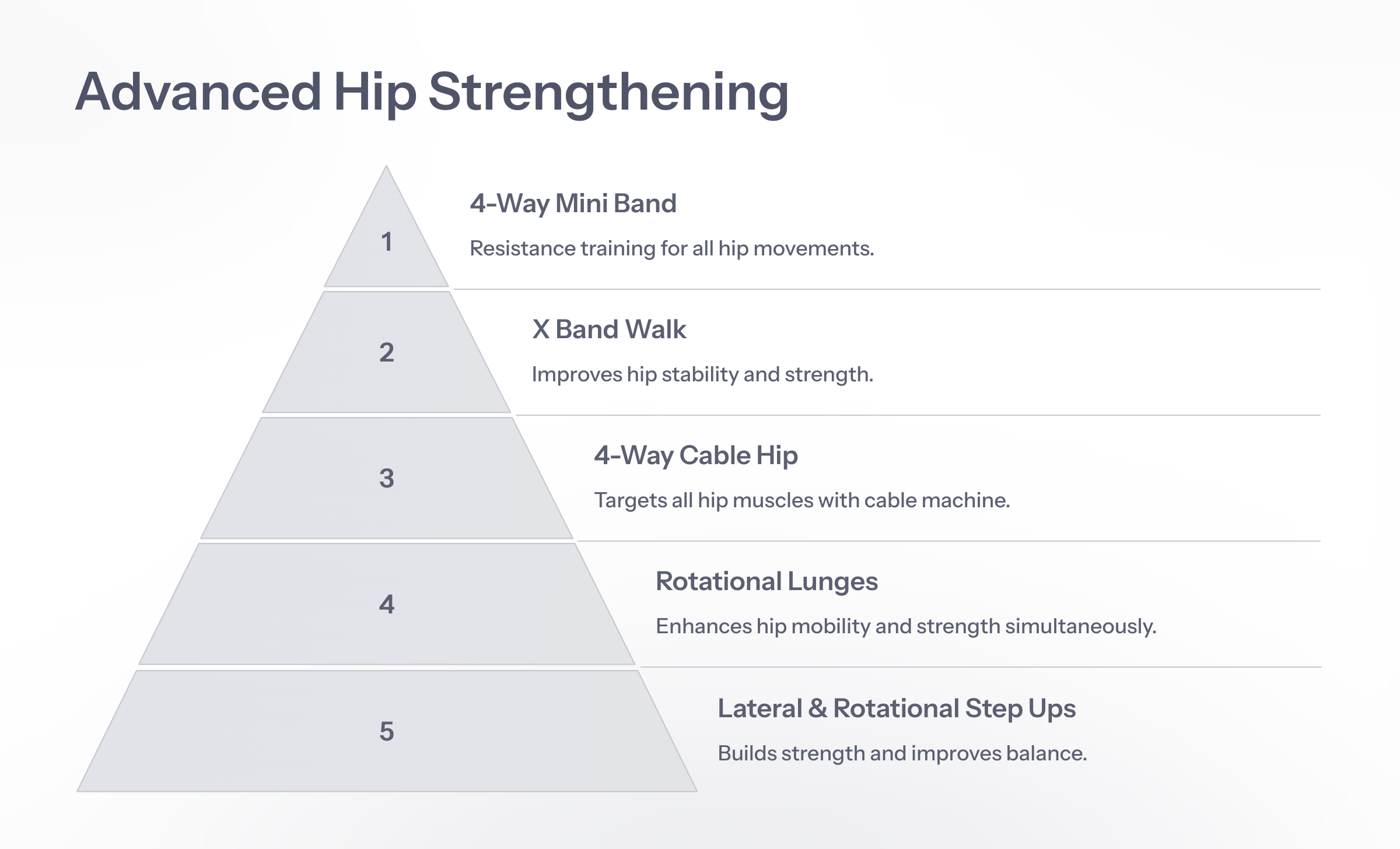 Advanced Hip Strengthening

1

4-Way Mini Band

Resistance training for all hip movements.

2

X Band Walk

Improves hip stability and strength.

3

4-Way Cable Hip

Targets all hip muscles with cable machine.

4

Rotational Lunges

Enhances hip mobility and strength simultaneously.

5

Lateral & Rotational Step Ups

Builds strength and improves balance.